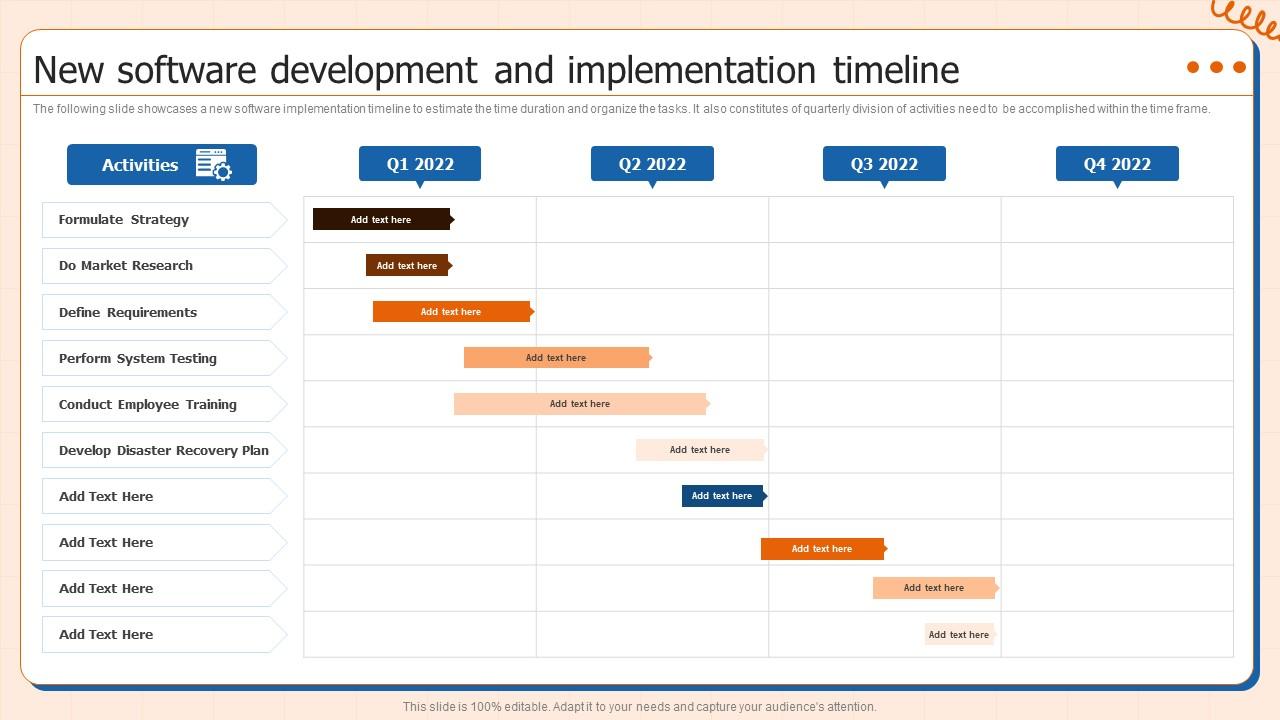 New software development and implementation timeline

The following slide showcases a new software implementation timeline to estimate the time duration and organize the tasks. It also constitutes of quarterly division of activities need to be accomplished within the time frame.

Activities

Q1 2022

Q2 2022

Q3 2022

Q4 2022

Formulate Strategy

Add text here

Do Market Research

Add text here

Define Requirements

Add text here

Perform System Testing

Add text here

Conduct Employee Training

Add text here

Develop Disaster Recovery Plan

Add text here

Add Text Here

Add text here

Add Text Here

Add text here

Add Text Here

Add text here

Add Text Here

Add text here

This slide is 100% editable. Adapt it to your needs and capture your audience's attention.